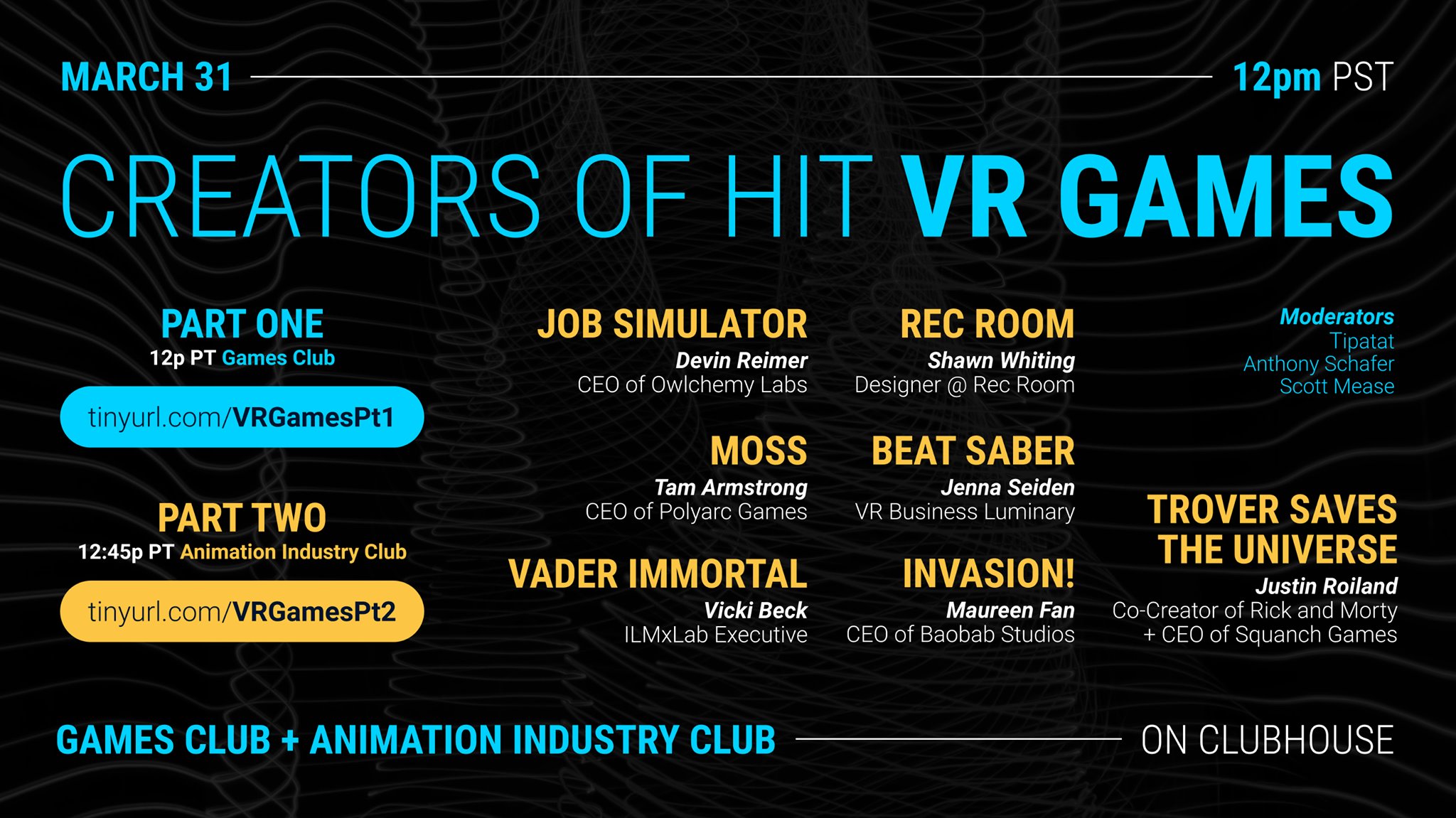 MARCH 31 12pm PST

CREATORS OF HIT VR GAMES

PART ONE
12p PT Games Club

tinyurl.com/VRGamesPt1

PART TWO
12:45p PT Animation Industry Club

tinyurl.com/VRGamesPt2

JOB SIMULATOR
Devin Reimer
CEO of Owlchemy Labs

MOSS
Tam Armstrong
CEO of Polyarc Games

VADER IMMORTAL
Vicki Beck
ILMxLab Executive

REC ROOM
Shawn Whiting
Designer @ Rec Room

BEAT SABER
Jenna Seiden
VR Business Luminary

INVASION!
Maureen Fan
CEO of Baobab Studios

Moderators
Tipatat
Anthony Schafer
Scott Mease

TROVER SAVES THE UNIVERSE
Justin Roiland
Co-Creator of Rick and Morty + CEO of Squanch Games

GAMES CLUB + ANIMATION INDUSTRY CLUB ON CLUBHOUSE